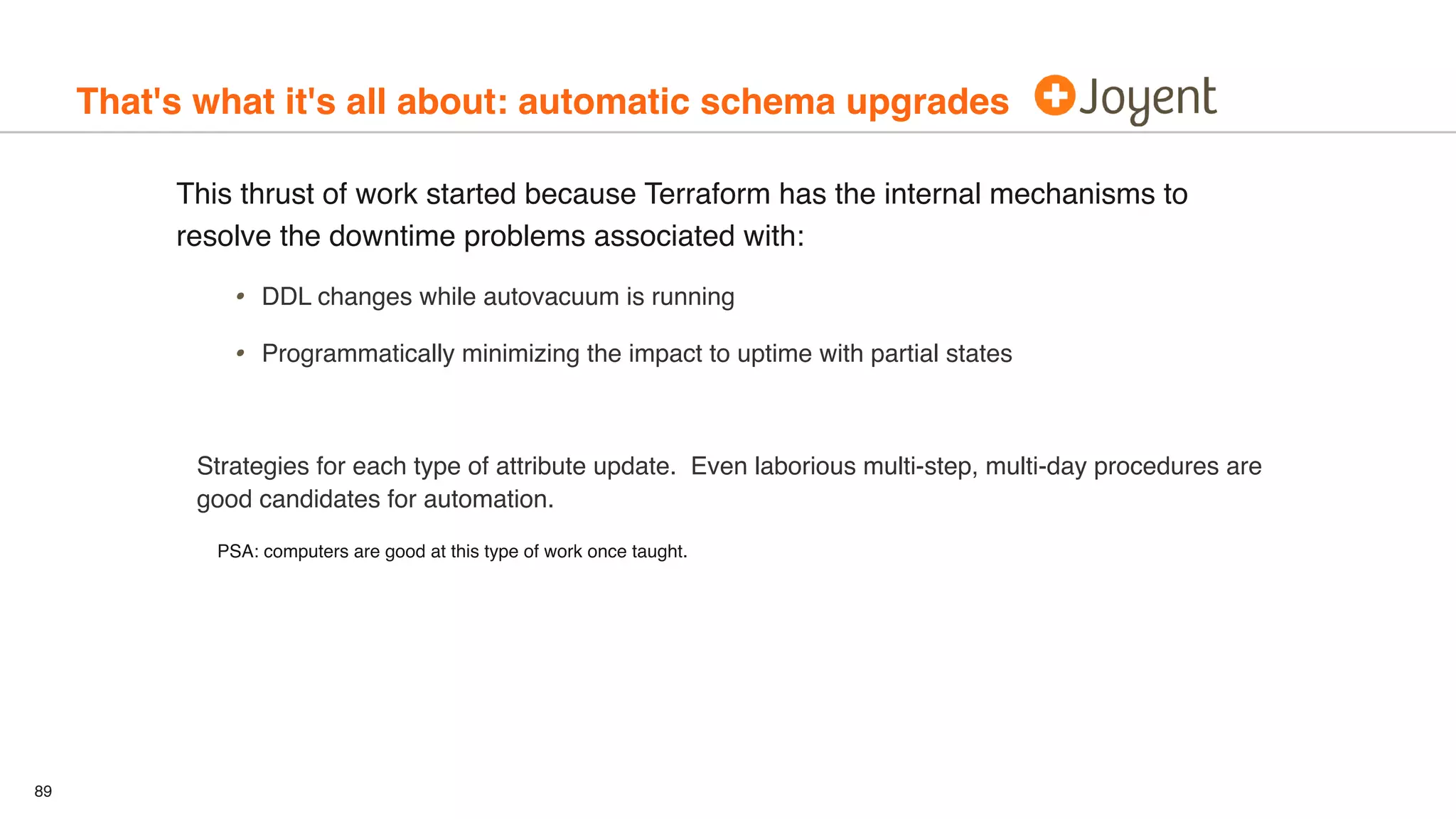 That's what it's all about: automatic schema upgrades

Joyent

This thrust of work started because Terraform has the internal mechanisms to resolve the downtime problems associated with:

• DDL changes while autovacuum is running

• Programmatically minimizing the impact to uptime with partial states

Strategies for each type of attribute update. Even laborious multi-step, multi-day procedures are good candidates for automation.

PSA: computers are good at this type of work once taught.

89